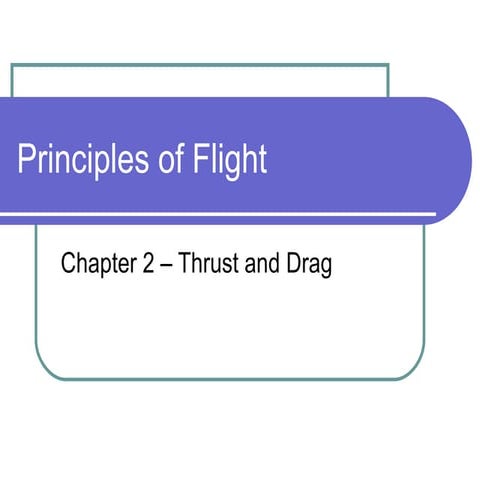 Principles of Flight

Chapter 2 – Thrust and Drag